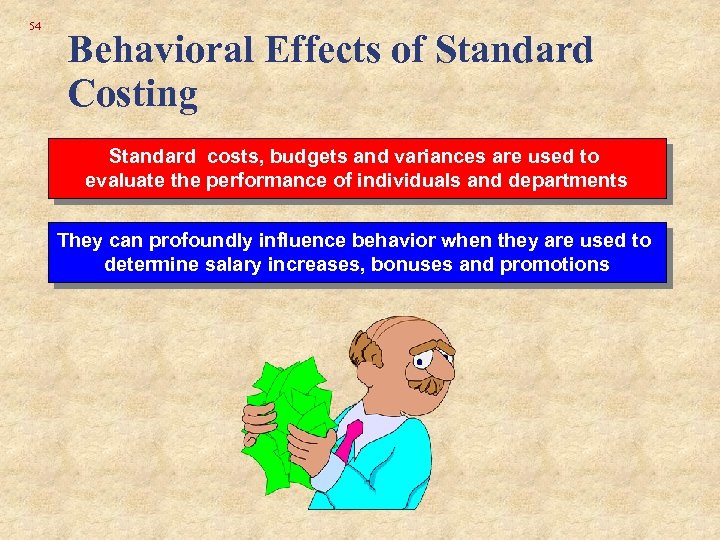 54

Behavioral Effects of Standard Costing

Standard costs, budgets and variances are used to evaluate the performance of individuals and departments

They can profoundly influence behavior when they are used to determine salary increases, bonuses and promotions